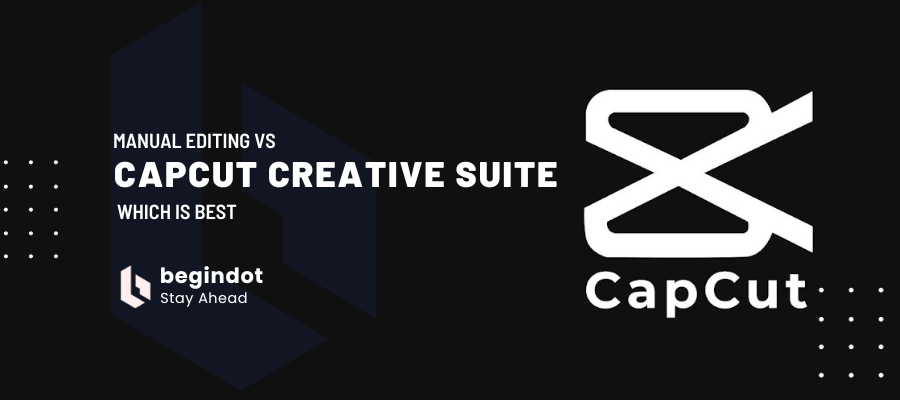 MANUAL EDITING VS
CAPCUT CREATIVE SUITE
WHICH IS BEST

begindot
Stay Ahead

CapCut